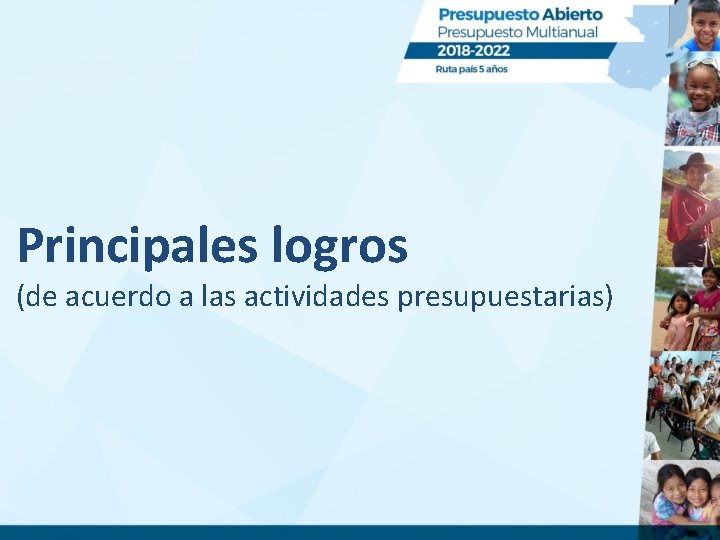 Presupuesto Abierto
Presupuesto Multianual
2018-2022
Ruta país 5 años

Principales logros
(de acuerdo a las actividades presupuestarias)